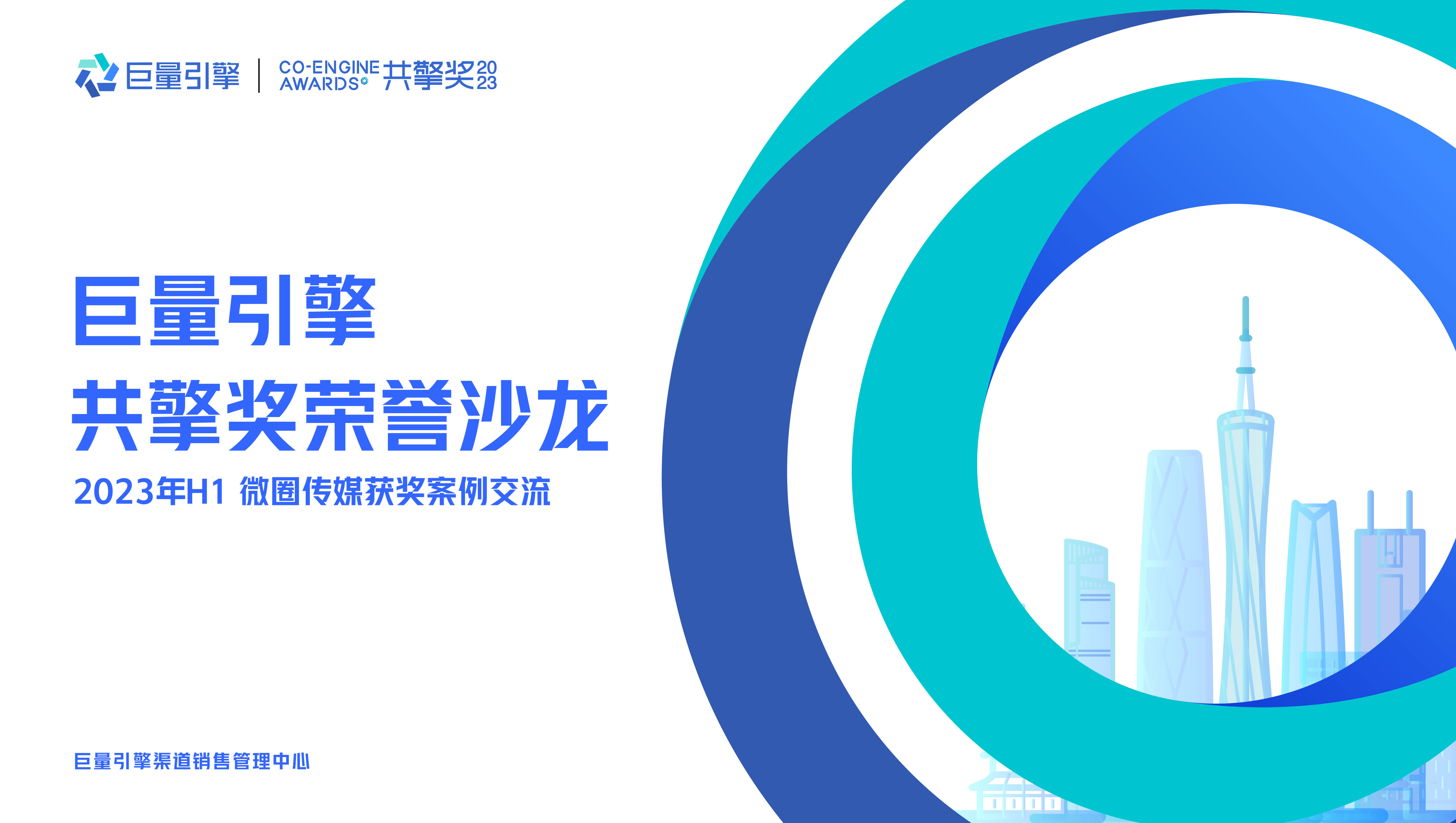 巨量引擎 | CO-ENGINE AWARDS 共擎奖 2023

巨量引擎
共擎奖荣誉沙龙

2023年H1 微圈传媒获奖案例交流

巨量引擎渠道销售管理中心